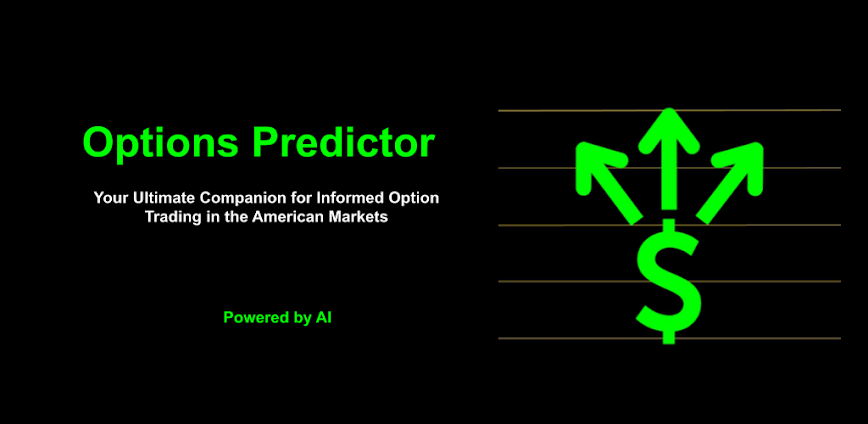 Options Predictor

Your Ultimate Companion for Informed Option Trading in the American Markets

Powered by AI

$